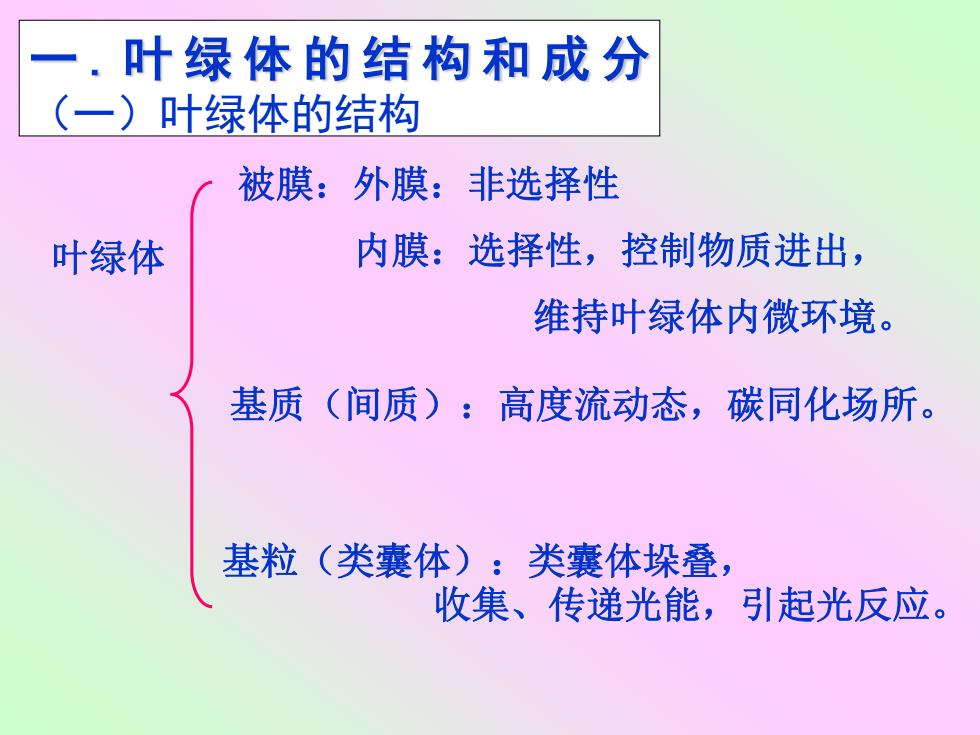 一．叶绿体的结构和成分
（一）叶绿体的结构

叶绿体

被膜：外膜：非选择性

内膜：选择性，控制物质进出，维持叶绿体内微环境。

基质（间质）：高度流动态，碳同化场所。

基粒（类囊体）：类囊体垛叠，收集、传递光能，引起光反应。